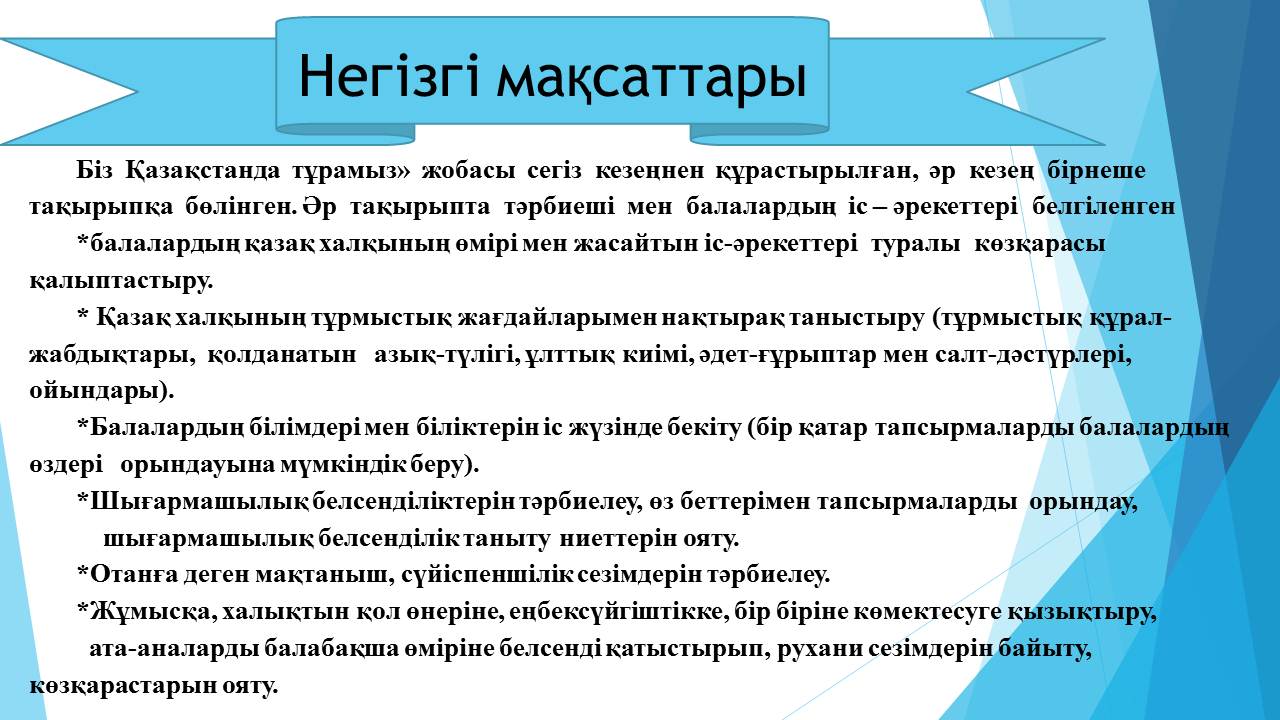 Негізгі мақсаттары

Біз Қазақстанда тұрамыз» жобасы сегіз кезеңнен құрастырылған, әр кезең бірнеше тақырыпқа бөлінген. Әр тақырыпта тәрбиеші мен балалардың іс – әрекеттері белгіленген

*балалардың қазақ халқының өмірі мен жасайтын іс-әрекеттері туралы көзқарасы қалыптастыру.

* Қазақ халқының тұрмыстық жағдайларымен нақтырақ таныстыру (тұрмыстық құрал-жабдықтары, қолданатын азық-түлігі, ұлттық киімі, әдет-ғұрыптар мен салт-дәстүрлері, ойындары).

*Балалардың білімдері мен біліктерін іс жүзінде бекіту (бір қатар тапсырмаларды балалардың өздері орындауына мүмкіндік беру).

*Шығармашылық белсенділіктерін тәрбиелеу, өз беттерімен тапсырмаларды орындау, шығармашылық белсенділік таныту ниеттерін ояту.

*Отанға деген мақтаныш, сүйіспеншілік сезімдерін тәрбиелеу.

*Жұмысқа, халықтын қол өнеріне, еңбексүйгіштікке, бір біріне көмектесуге қызықтыру, ата-аналарды балабақша өміріне белсенді қатыстырып, рухани сезімдерін байыту, көзқарастарын ояту.